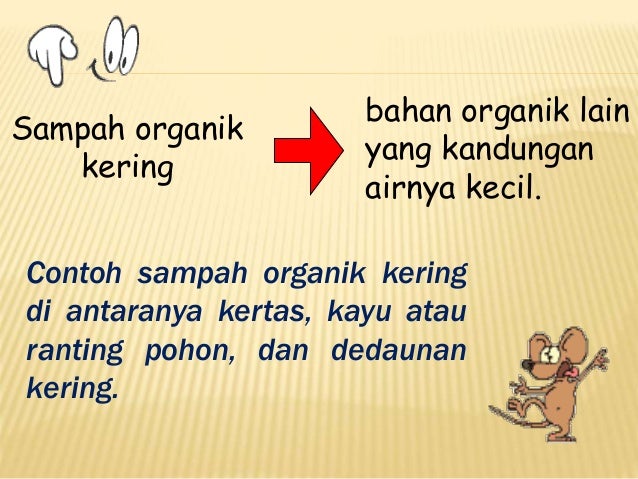 Sampah organik kering

bahan organik lain yang kandungan airnya kecil.

Contoh sampah organik kering di antaranya kertas, kayu atau ranting pohon, dan dedaunan kering.